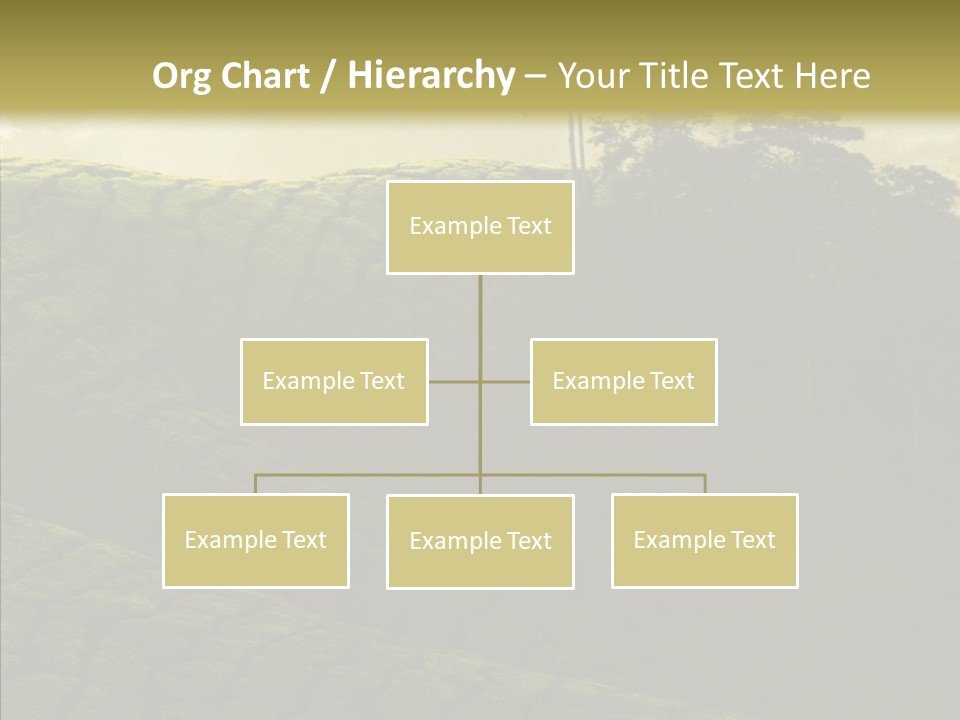 Org Chart / Hierarchy – Your Title Text Here

Example Text

Example Text

Example Text

Example Text

Example Text

Example Text